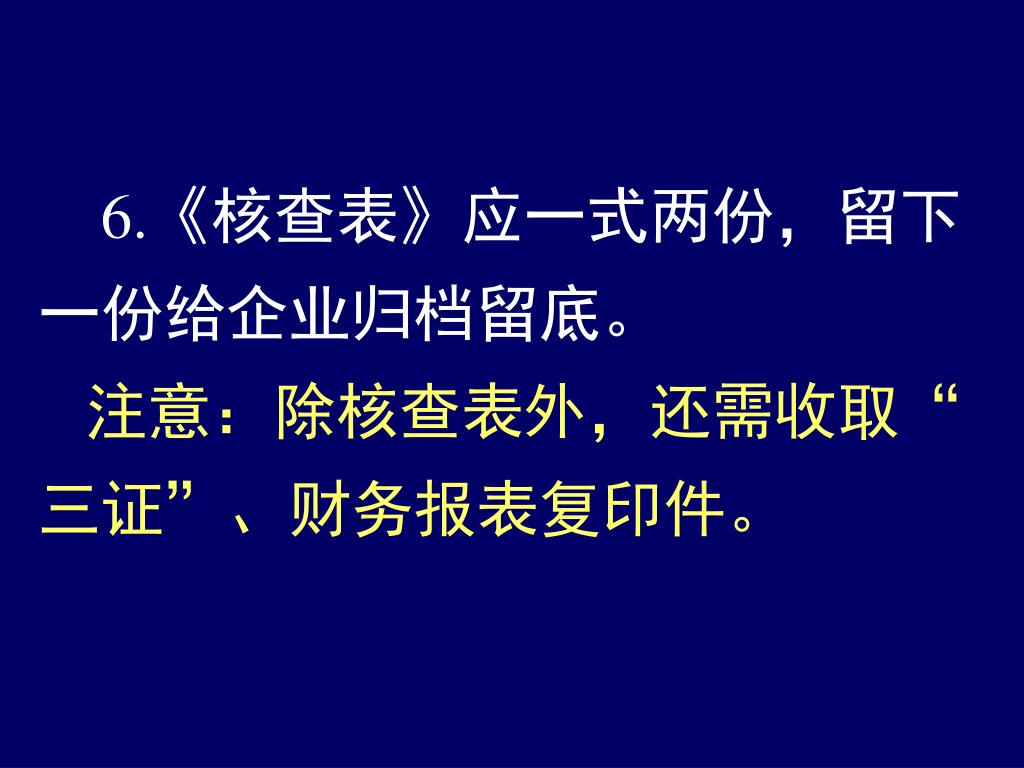 6.《核查表》应一式两份，留下一份给企业归档留底。

注意：除核查表外，还需收取“三证”、财务报表复印件。